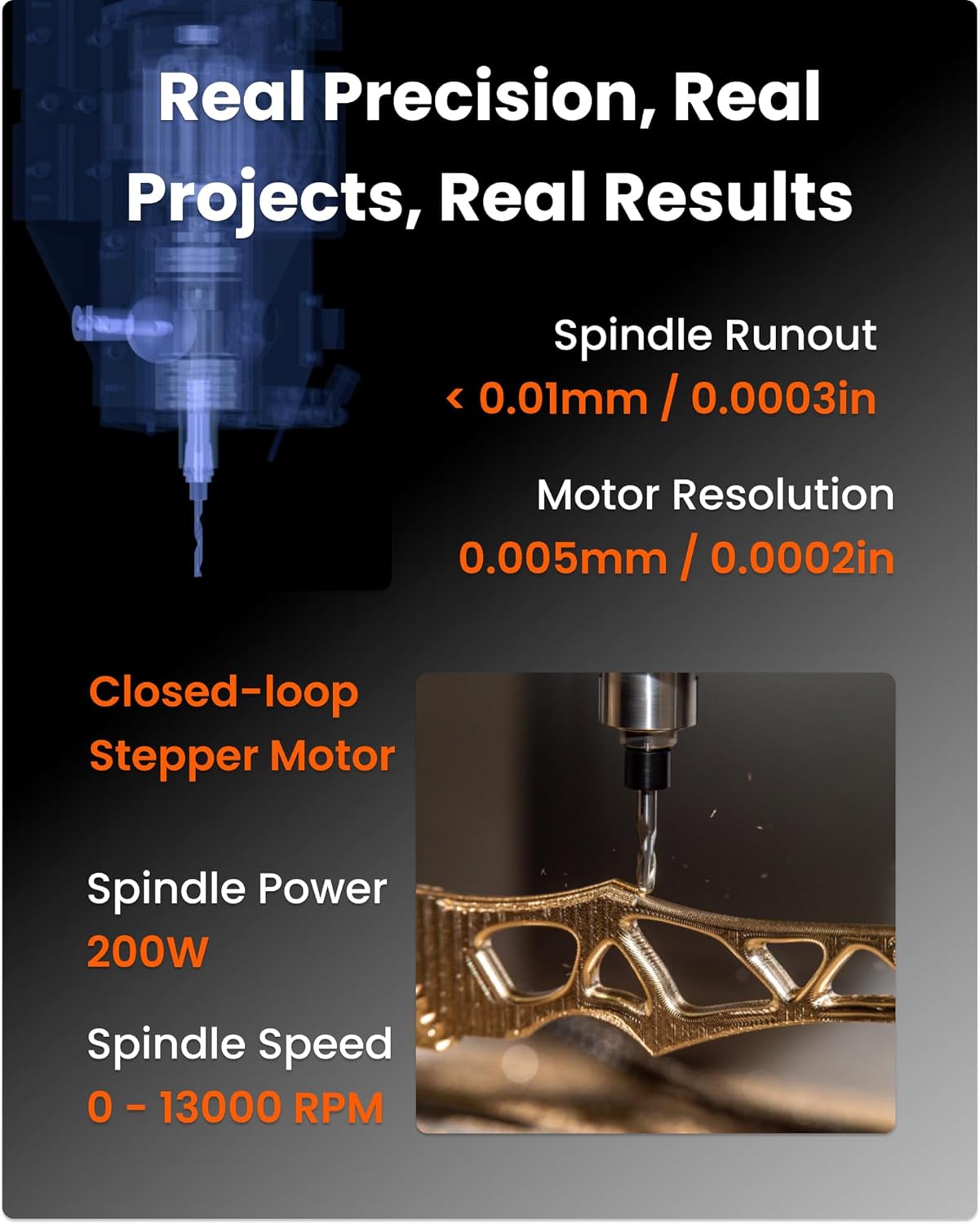 Real Precision, Real Projects, Real Results

Spindle Runout
< 0.01mm / 0.0003in

Motor Resolution
0.005mm / 0.0002in

Closed-loop Stepper Motor

Spindle Power
200W

Spindle Speed
0 - 13000 RPM